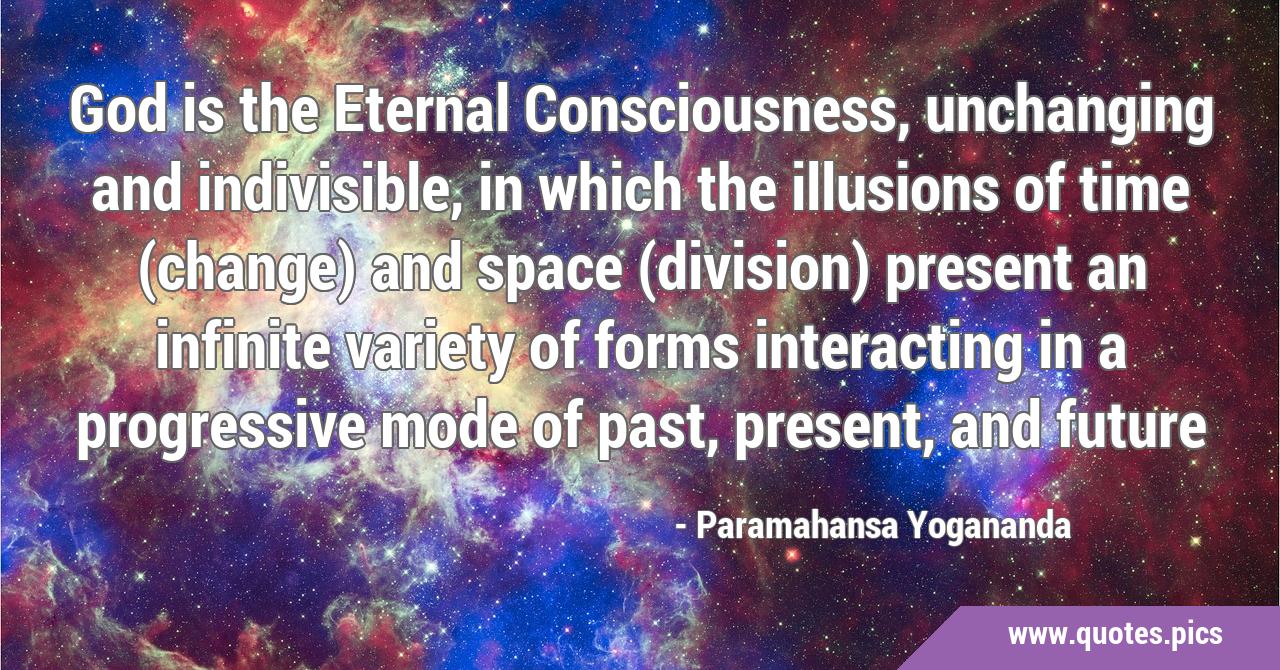 God is the Eternal Consciousness, unchanging and indivisible, in which the illusions of time (change) and space (division) present an infinite variety of forms interacting in a progressive mode of past, present, and future

- Paramahansa Yogananda

www.quotes.pics